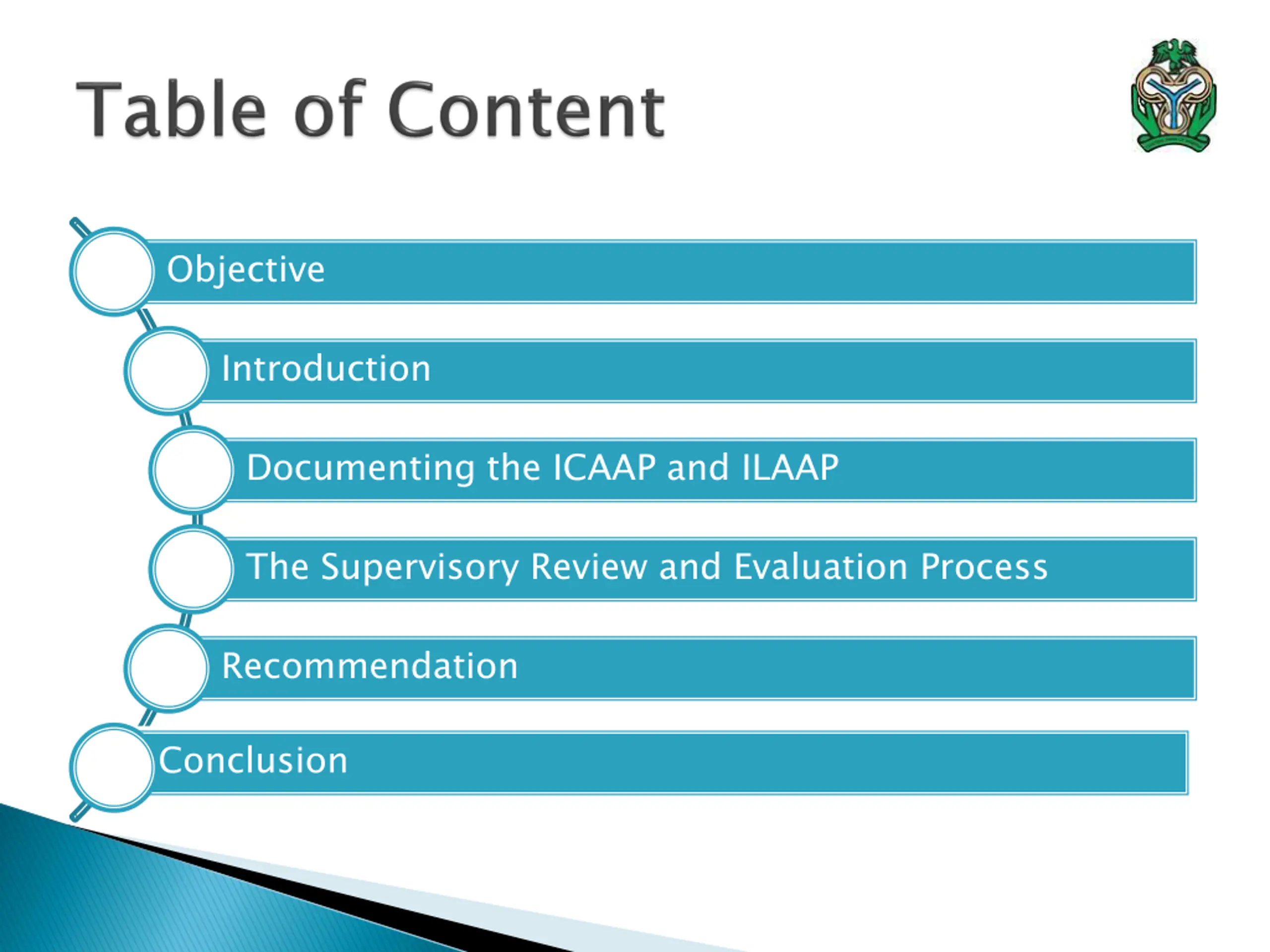 Table of Content

Objective

Introduction

Documenting the ICAAP and ILAAP

The Supervisory Review and Evaluation Process

Recommendation

Conclusion